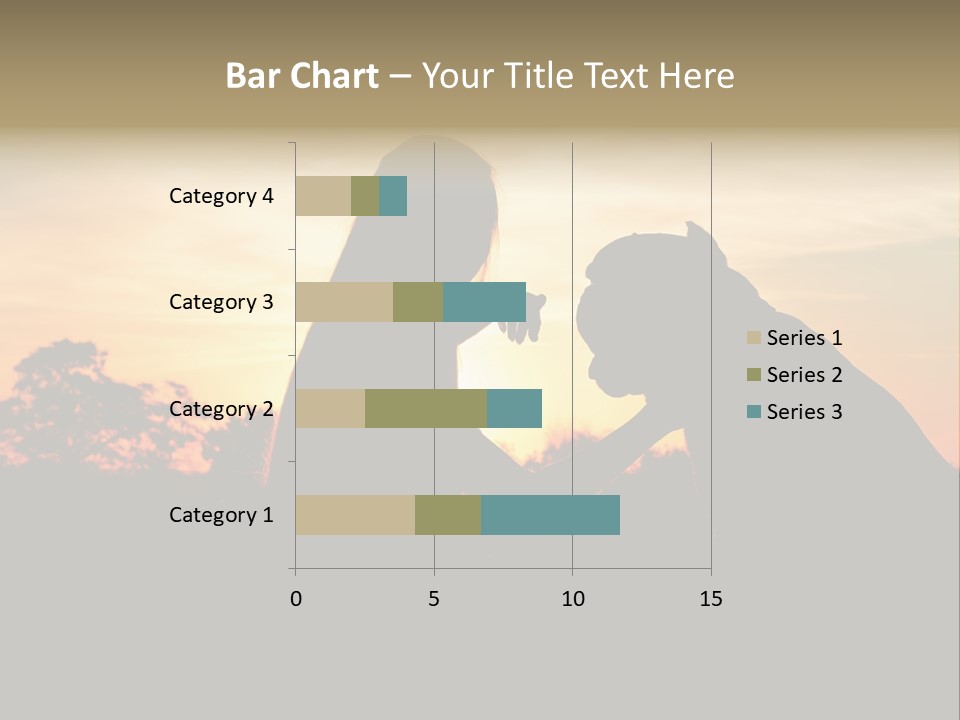 Bar Chart – Your Title Text Here

Category 4
Category 3
Category 2
Category 1

0
5
10
15

Series 1
Series 2
Series 3